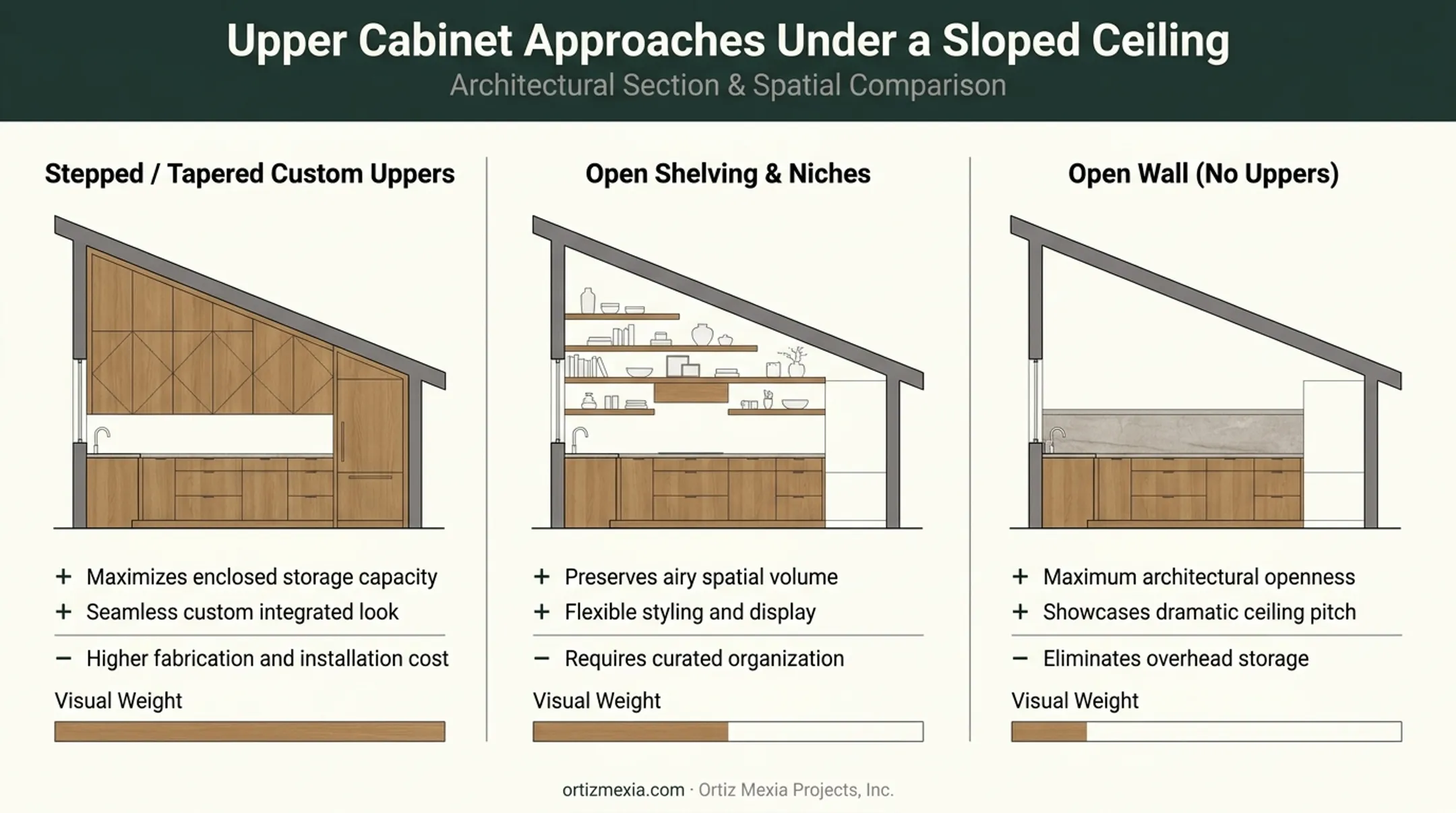 Upper Cabinet Approaches Under a Sloped Ceiling

Architectural Section & Spatial Comparison

Stepped / Tapered Custom Uppers

+ Maximizes enclosed storage capacity
+ Seamless custom integrated look
− Higher fabrication and installation cost

Visual Weight

Open Shelving & Niches

+ Preserves airy spatial volume
+ Flexible styling and display
− Requires curated organization

Visual Weight

Open Wall (No Uppers)

+ Maximum architectural openness
+ Showcases dramatic ceiling pitch
− Eliminates overhead storage

Visual Weight

ortizmexia.com · Ortiz Mexia Projects, Inc.